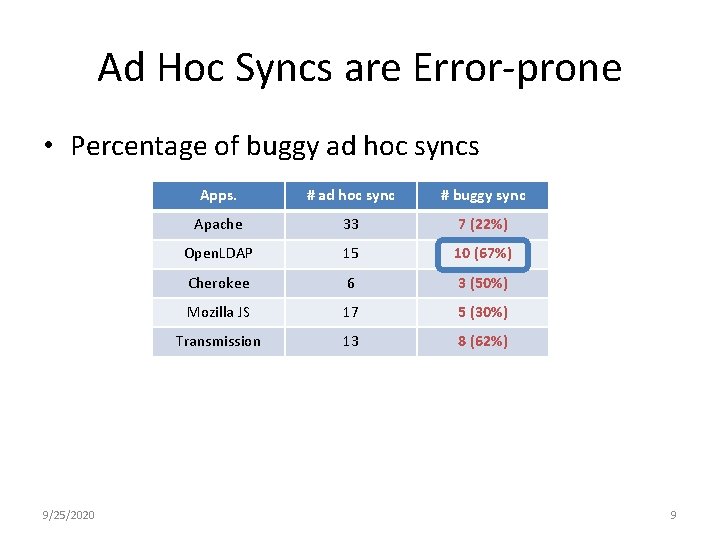 Ad Hoc Syncs are Error-prone

• Percentage of buggy ad hoc syncs

| Apps. | # ad hoc sync | # buggy sync |
|---|---|---|
| Apache | 33 | 7 (22%) |
| OpenLDAP | 15 | 10 (67%) |
| Cherokee | 6 | 3 (50%) |
| Mozilla JS | 17 | 5 (30%) |
| Transmission | 13 | 8 (62%) |

9/25/2020

9